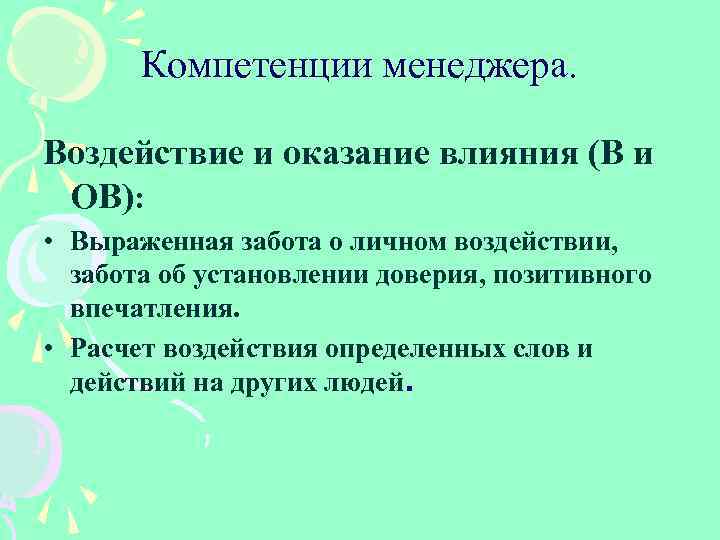 Компетенции менеджера.

Воздействие и оказание влияния (В и ОВ):

• Выраженная забота о личном воздействии, забота об установлении доверия, позитивного впечатления.
• Расчет воздействия определенных слов и действий на других людей.